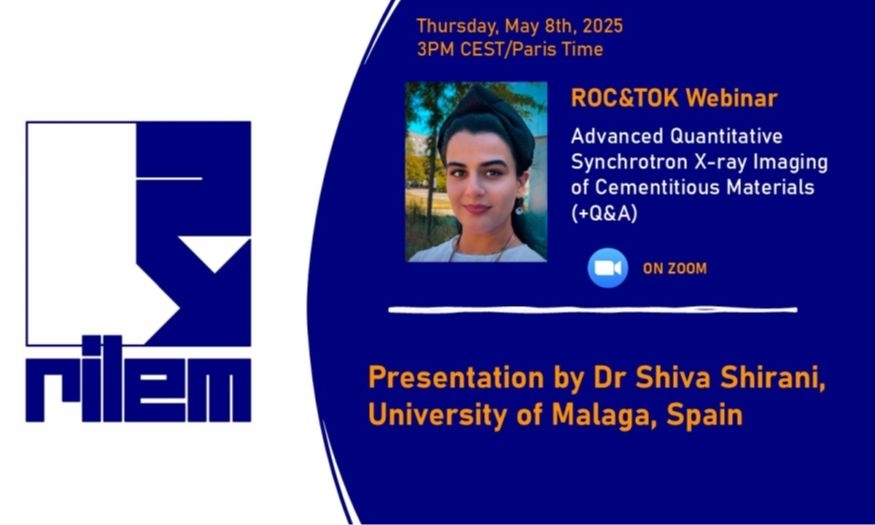 rilem

Thursday, May 8th, 2025
3PM CEST/Paris Time

ROC&TOK Webinar

Advanced Quantitative Synchrotron X-ray Imaging of Cementitious Materials (+Q&A)

ON ZOOM

Presentation by Dr Shiva Shirani, University of Malaga, Spain